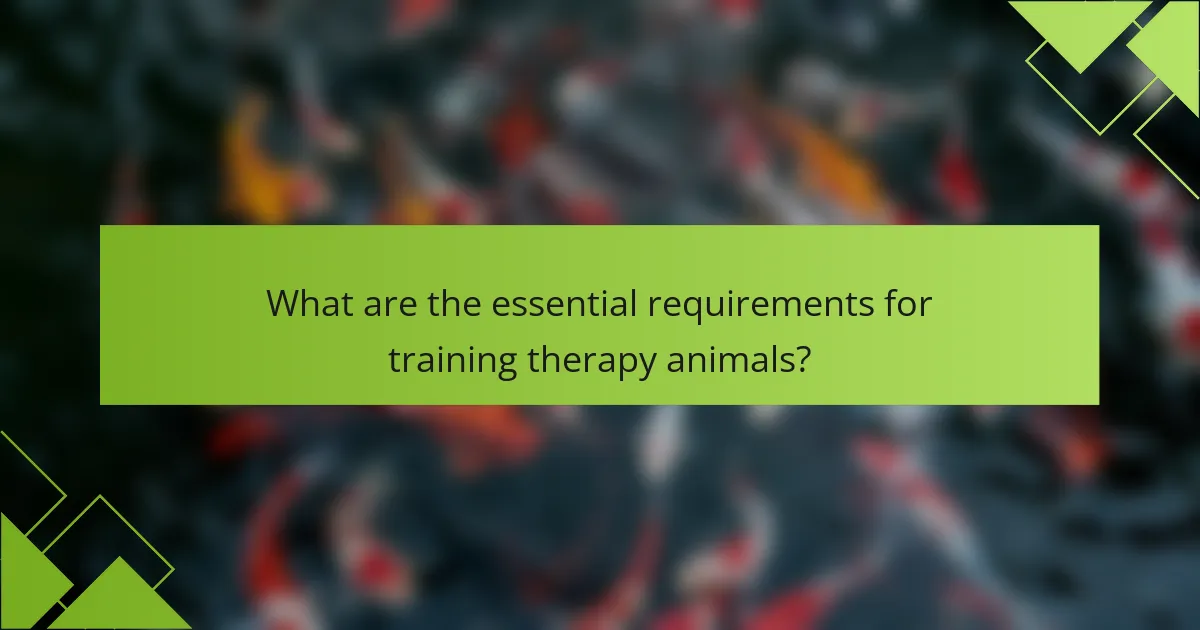 What are the essential requirements for training therapy animals?